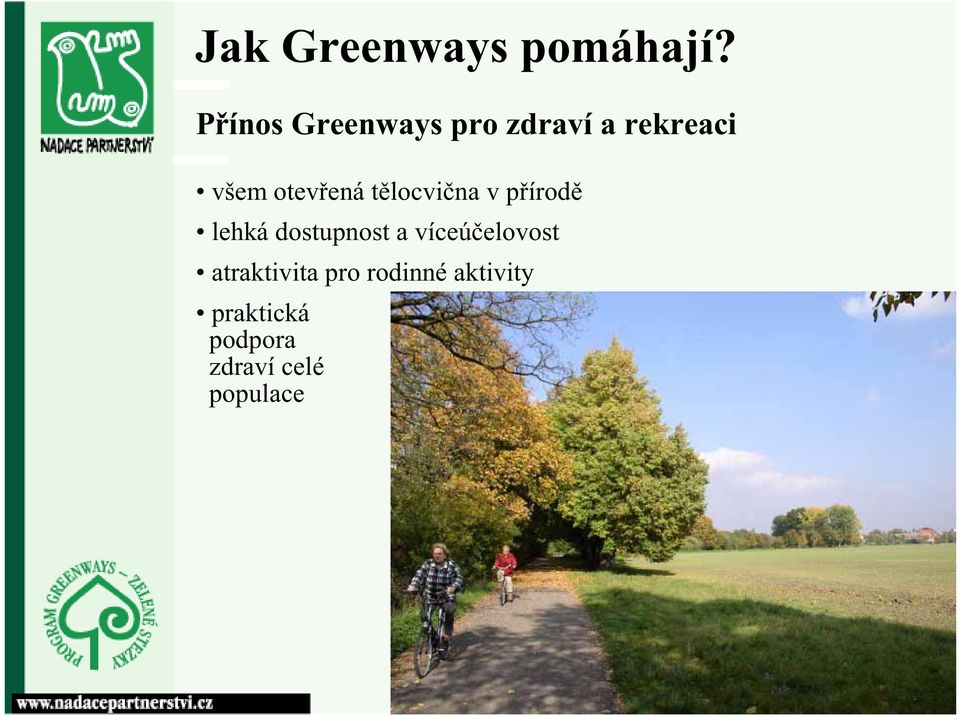 NADACE PARTNERSTVÍ

Jak Greenways pomáhají?

Přínos Greenways pro zdraví a rekreaci

• všem otevřená tělocvična v přírodě
• lehká dostupnost a víceúčelovost
• atraktivita pro rodinné aktivity
• praktická podpora zdraví celé populace

PROGRAM GREENWAYS – ZELENÉ STEZKY

www.nadacepartnerstvi.cz